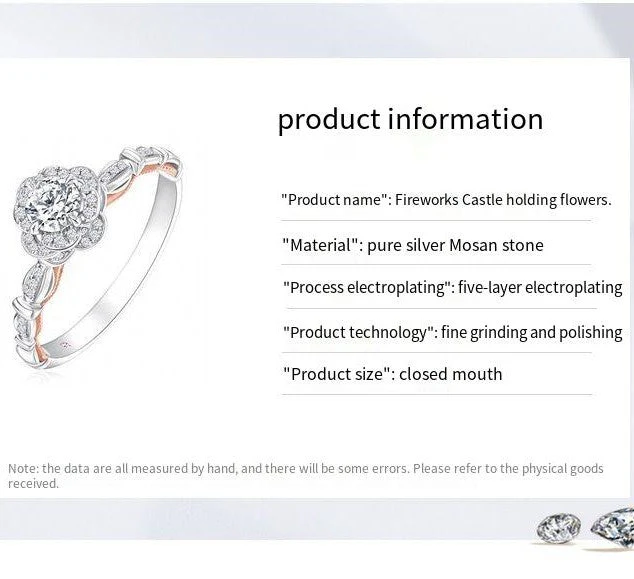 product information

"Product name": Fireworks Castle holding flowers.

"Material": pure silver Mosan stone

"Process electroplating": five-layer electroplating

"Product technology": fine grinding and polishing

"Product size": closed mouth

Note: the data are all measured by hand, and there will be some errors. Please refer to the physical goods received.